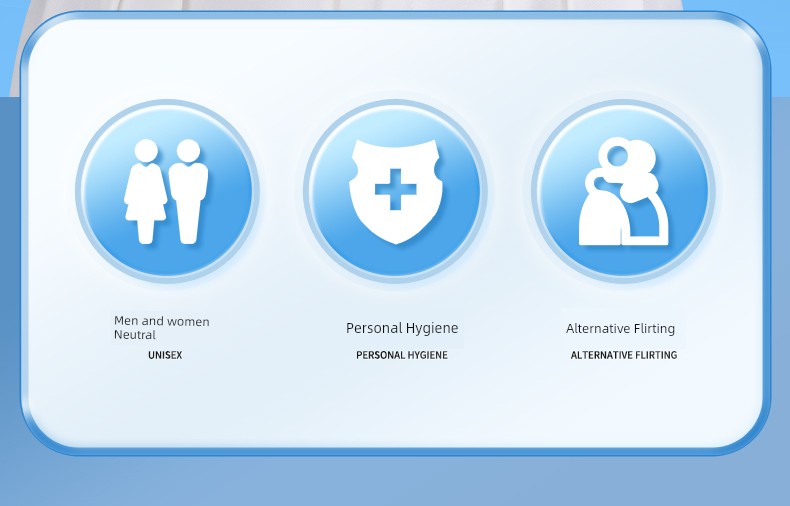 Men and women
Neutral
UNISEX

Personal Hygiene
PERSONAL HYGIENE

Alternative Flirting
ALTERNATIVE FLIRTING